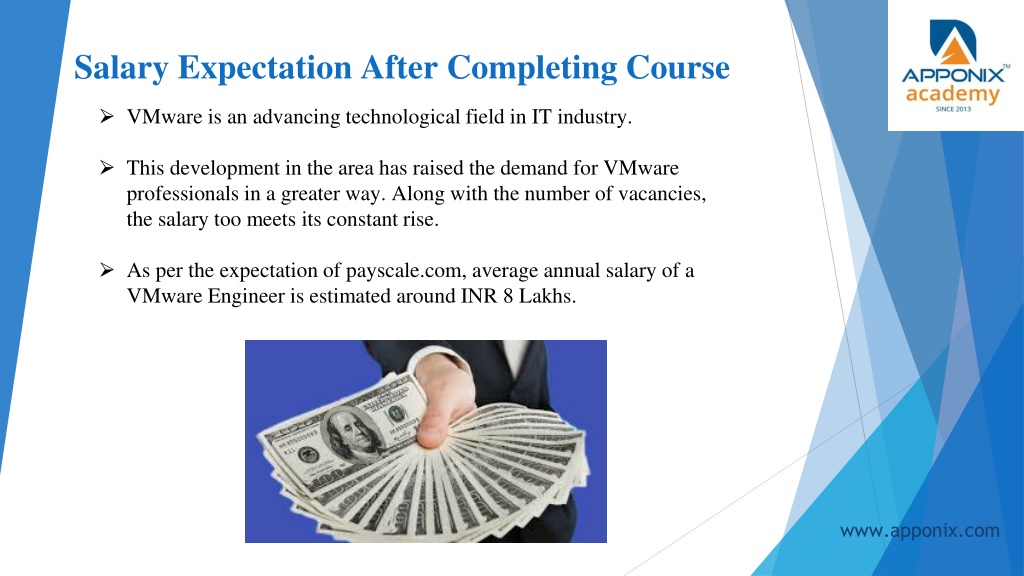 Salary Expectation After Completing Course

APPONIX™ academy SINCE 2013

➢ VMware is an advancing technological field in IT industry.

➢ This development in the area has raised the demand for VMware professionals in a greater way. Along with the number of vacancies, the salary too meets its constant rise.

➢ As per the expectation of payscale.com, average annual salary of a VMware Engineer is estimated around INR 8 Lakhs.

www.apponix.com